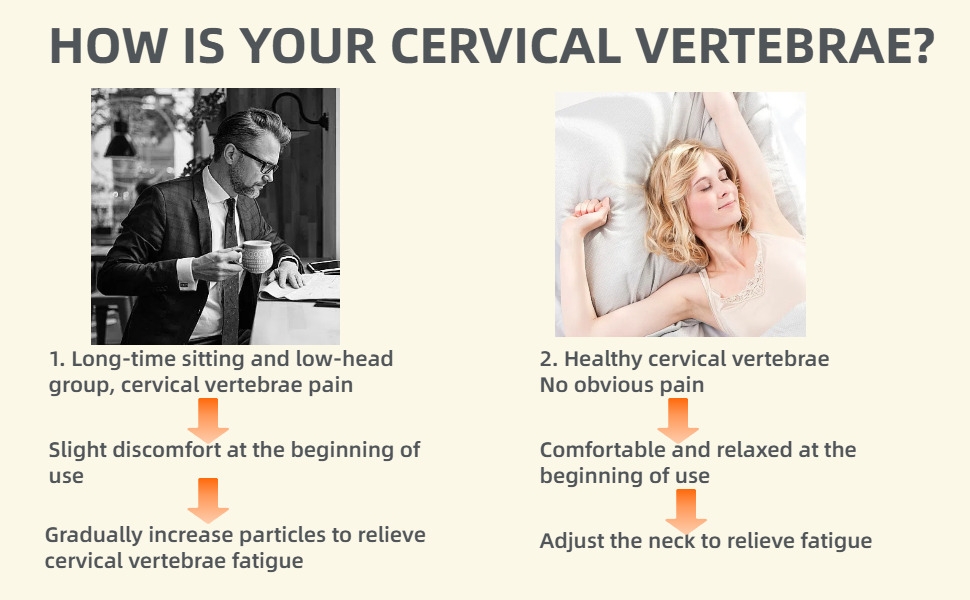 HOW IS YOUR CERVICAL VERTEBRAE?

1. Long-time sitting and low-head group, cervical vertebrae pain

Slight discomfort at the beginning of use

Gradually increase particles to relieve cervical vertebrae fatigue

2. Healthy cervical vertebrae
No obvious pain

Comfortable and relaxed at the beginning of use

Adjust the neck to relieve fatigue